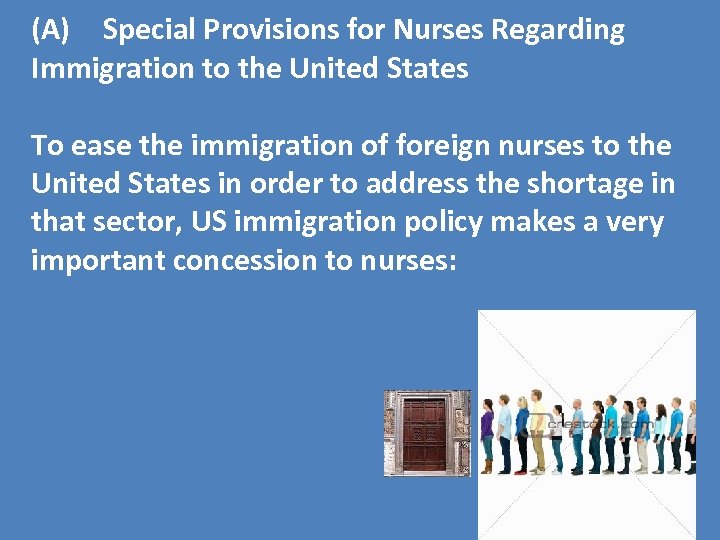 (A) Special Provisions for Nurses Regarding Immigration to the United States

To ease the immigration of foreign nurses to the United States in order to address the shortage in that sector, US immigration policy makes a very important concession to nurses:

crestock.com